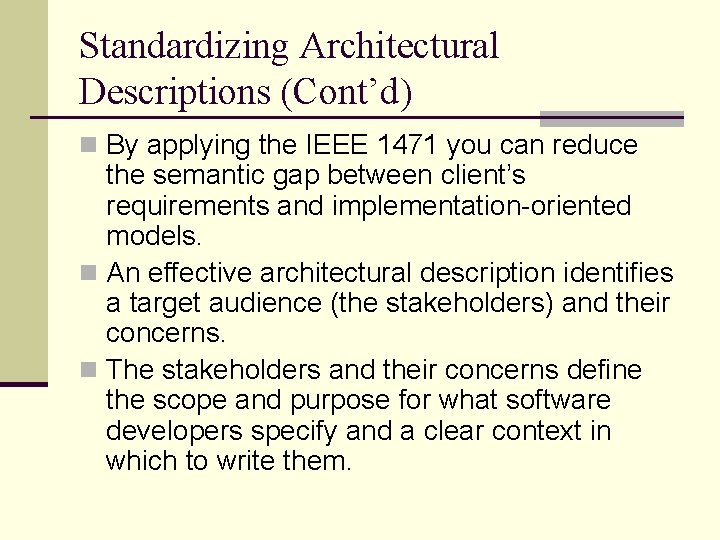 Standardizing Architectural Descriptions (Cont’d)

By applying the IEEE 1471 you can reduce the semantic gap between client’s requirements and implementation-oriented models.

An effective architectural description identifies a target audience (the stakeholders) and their concerns.

The stakeholders and their concerns define the scope and purpose for what software developers specify and a clear context in which to write them.